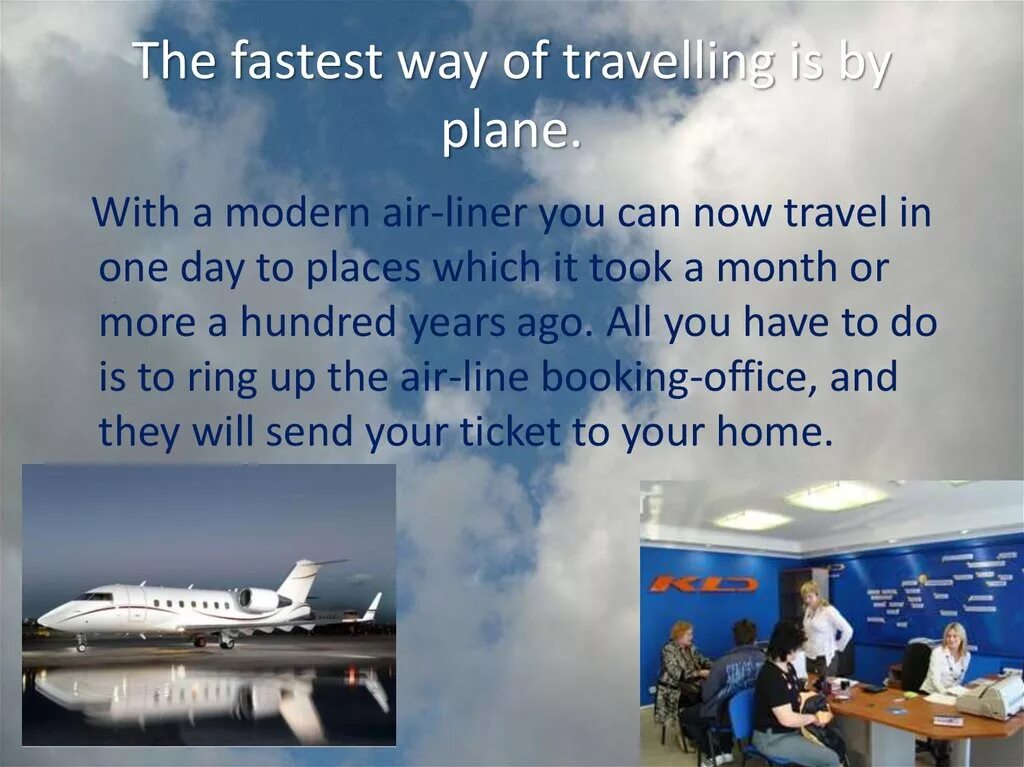 The fastest way of travelling is by plane.

With a modern air-liner you can now travel in one day to places which it took a month or more a hundred years ago. All you have to do is to ring up the air-line booking-office, and they will send your ticket to your home.

KD